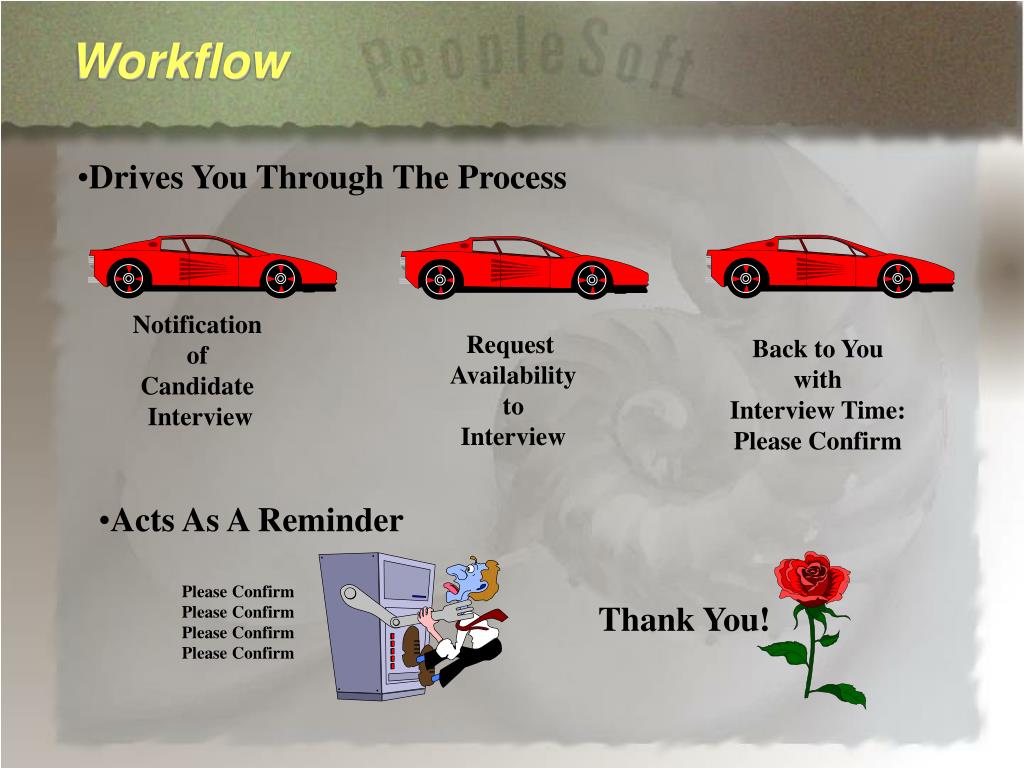 Workflow

PeopleSoft

•Drives You Through The Process

Notification of Candidate Interview

Request Availability to Interview

Back to You with Interview Time: Please Confirm

•Acts As A Reminder

Please Confirm
Please Confirm
Please Confirm
Please Confirm

Thank You!